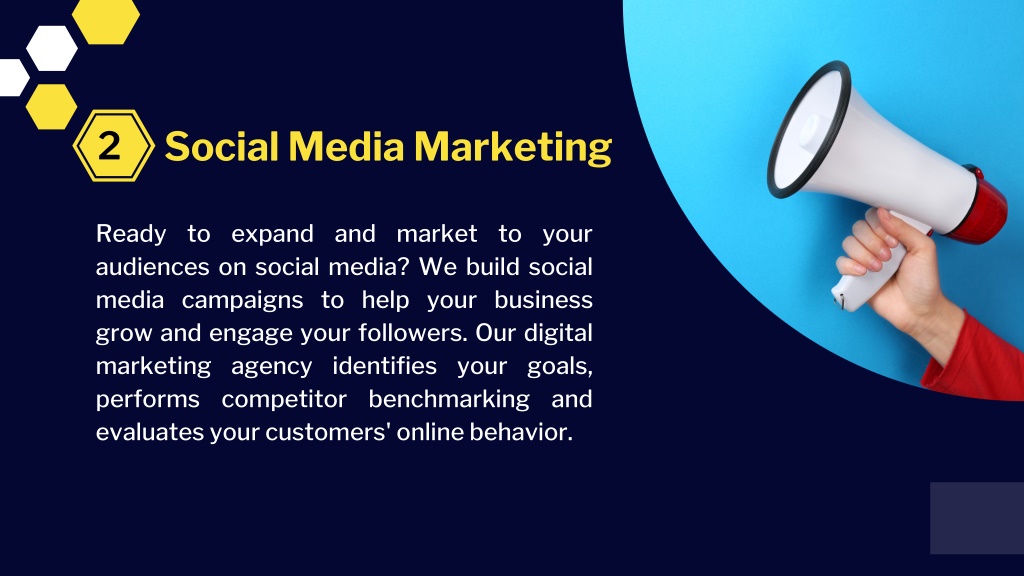 2 Social Media Marketing

Ready to expand and market to your audiences on social media? We build social media campaigns to help your business grow and engage your followers. Our digital marketing agency identifies your goals, performs competitor benchmarking and evaluates your customers' online behavior.